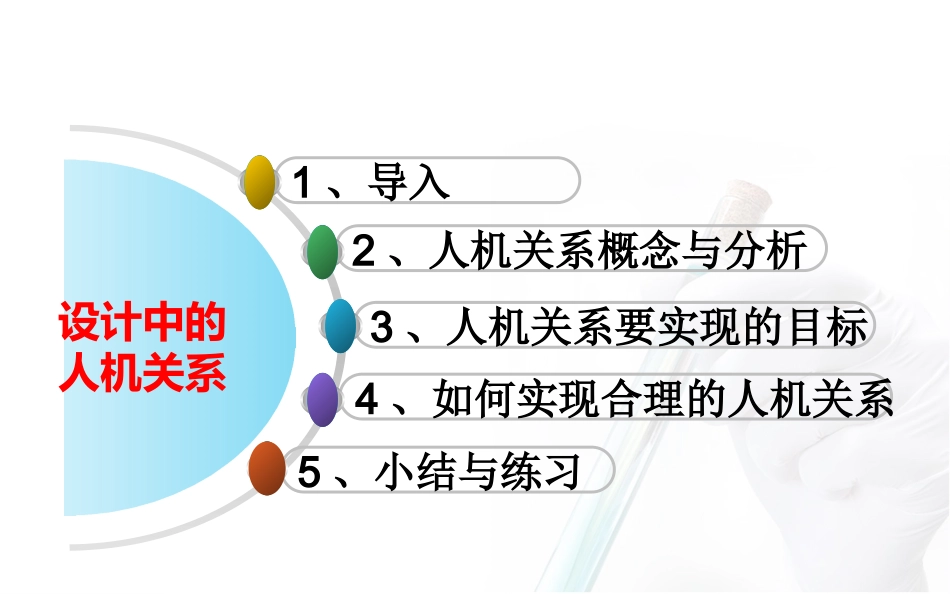 设计中的人机关系

1、导入

2、人机关系概念与分析

3、人机关系要实现的目标

4、如何实现合理的人机关系

5、小结与练习